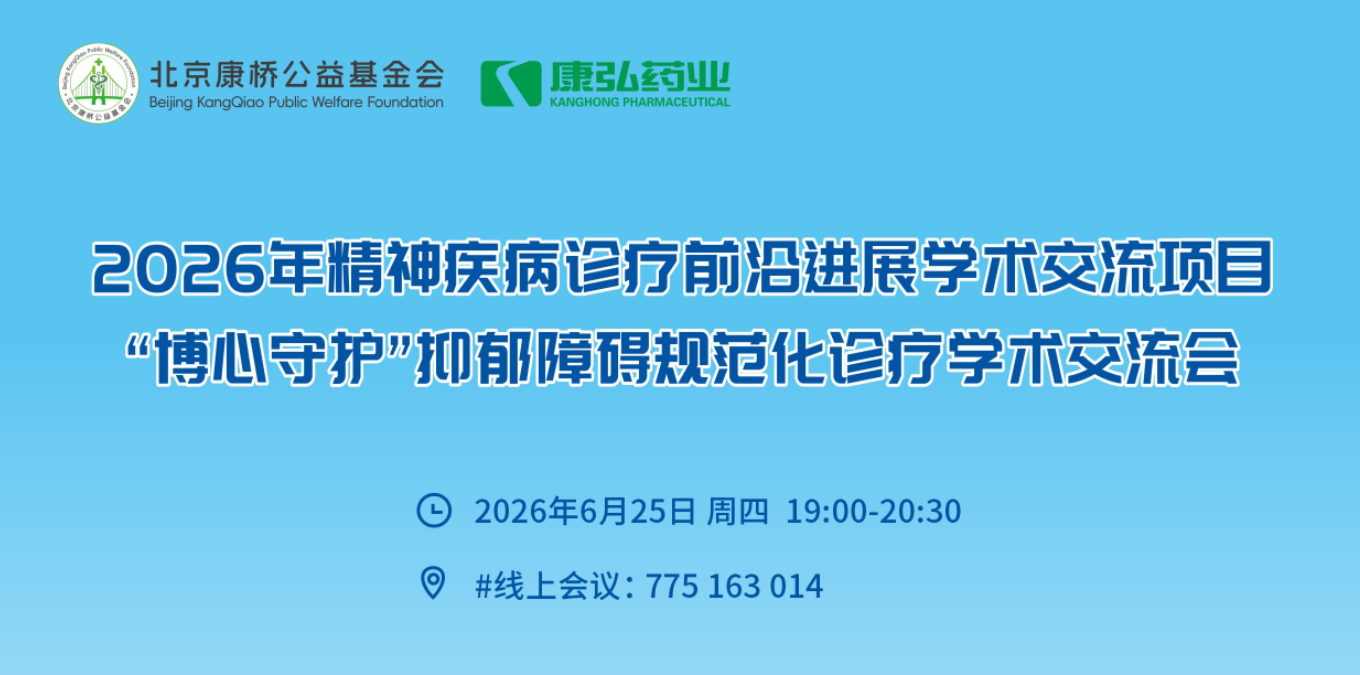 Beijing KangQiao Public Welfare Foundation 北京康桥公益基金会

北京康桥公益基金会
Beijing KangQiao Public Welfare Foundation

康弘药业
KANGHONG PHARMACEUTICAL

2026年精神疾病诊疗前沿进展学术交流项目
“博心守护”抑郁障碍规范化诊疗学术交流会

2026年6月25日 周四 19:00-20:30

#线上会议：775 163 014